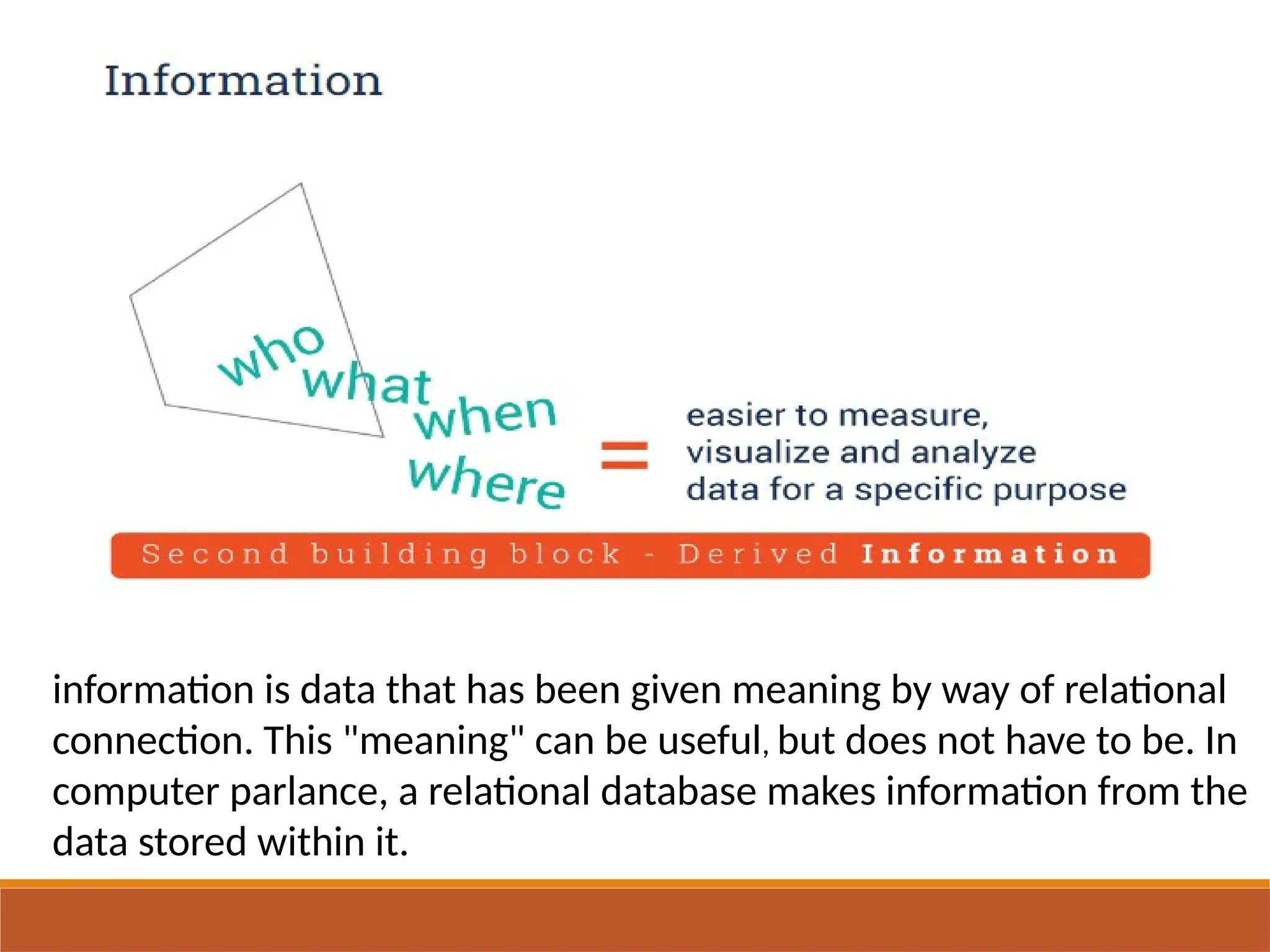 Information

who
what
when
where

=

easier to measure, visualize and analyze data for a specific purpose

Second building block - Derived Information

information is data that has been given meaning by way of relational connection. This "meaning" can be useful, but does not have to be. In computer parlance, a relational database makes information from the data stored within it.